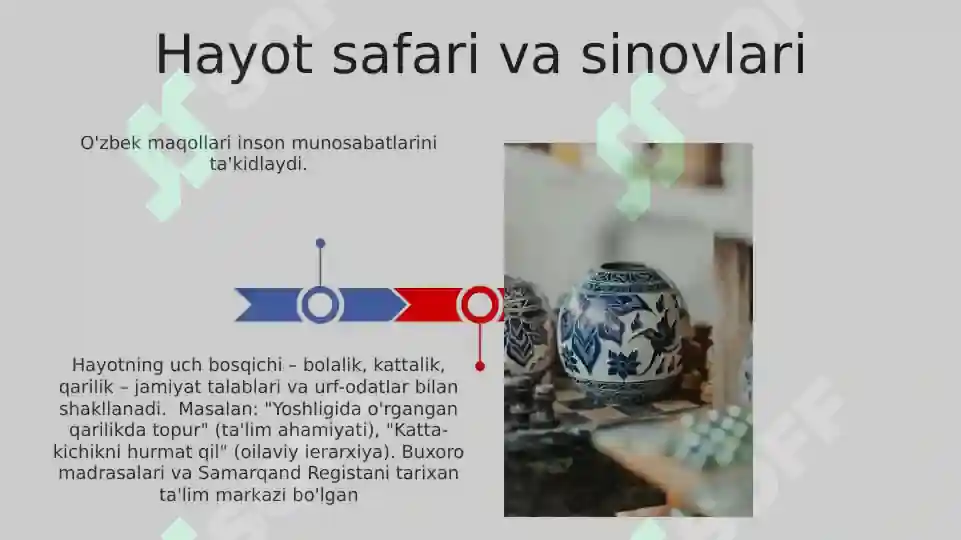 Hayot safari va sinovlari

O'zbek maqollari inson munosabatlarini ta'kidlaydi.

Hayotning uch bosqichi – bolalik, kattalik, qarilik – jamiyat talablari va urf-odatlar bilan shakllanadi. Masalan: "Yoshligida o'rgangan qarilikda topur" (ta'lim ahamiyati), "Katta-kichikni hurmat qil" (oilaviy ierarxiya). Buxoro madrasalari va Samarqand Registani tarixan ta'lim markazi bo'lgan